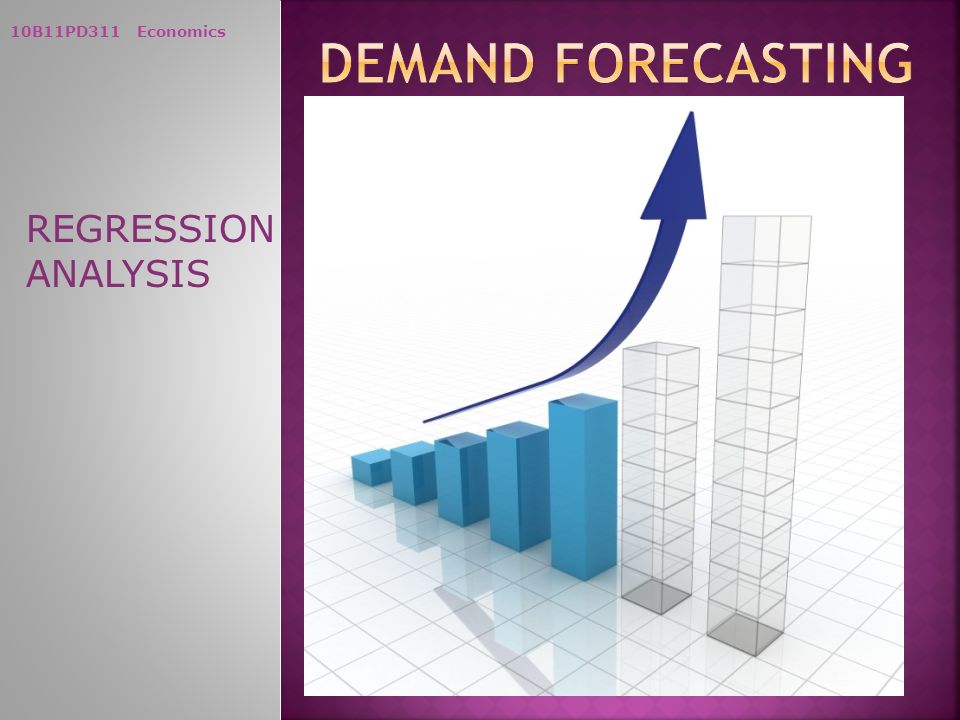 10B11PD311 Economics

DEMAND FORECASTING

REGRESSION ANALYSIS